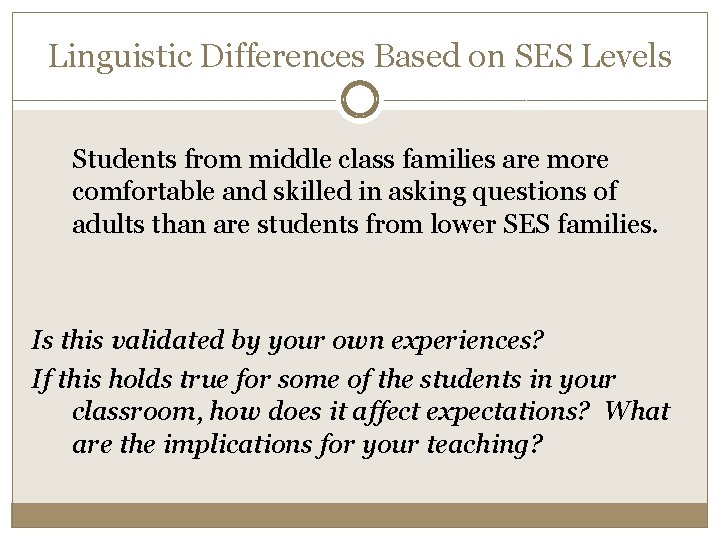 Linguistic Differences Based on SES Levels

Students from middle class families are more comfortable and skilled in asking questions of adults than are students from lower SES families.

Is this validated by your own experiences?

If this holds true for some of the students in your classroom, how does it affect expectations? What are the implications for your teaching?